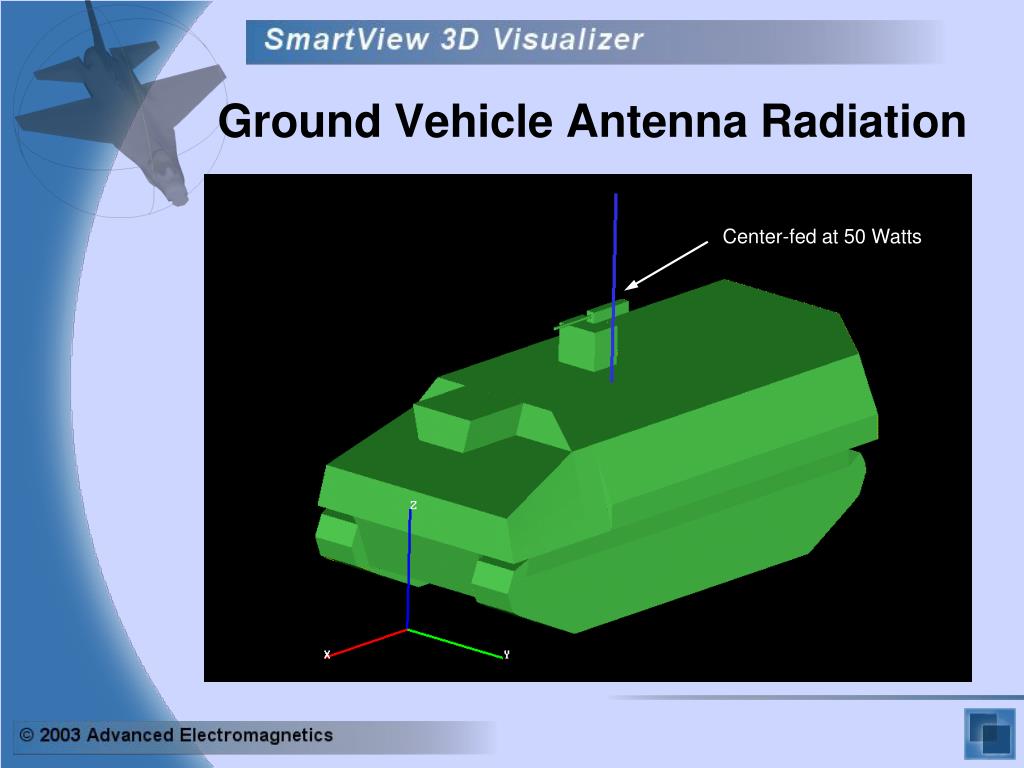 SmartView 3D Visualizer

Ground Vehicle Antenna Radiation

Center-fed at 50 Watts

Z

X

Y

© 2003 Advanced Electromagnetics